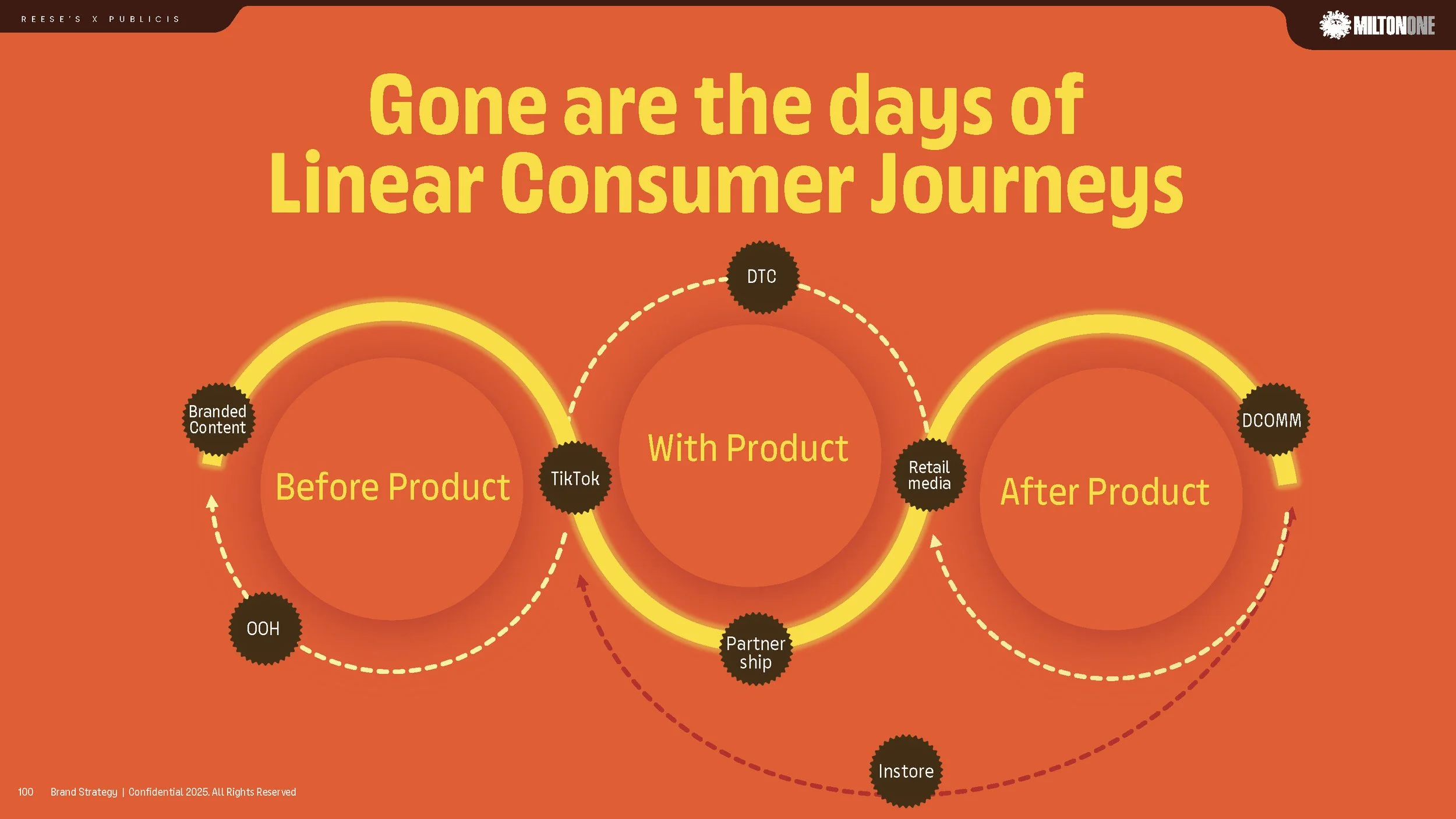 REESE'S X PUBLICIS

MILTONONE

Gone are the days of Linear Consumer Journeys

DTC

Branded Content

Before Product

TikTok

With Product

Retail media

After Product

DCOMM

OOH

Partner ship

Instore

100 Brand Strategy | Confidential 2025. All Rights Reserved